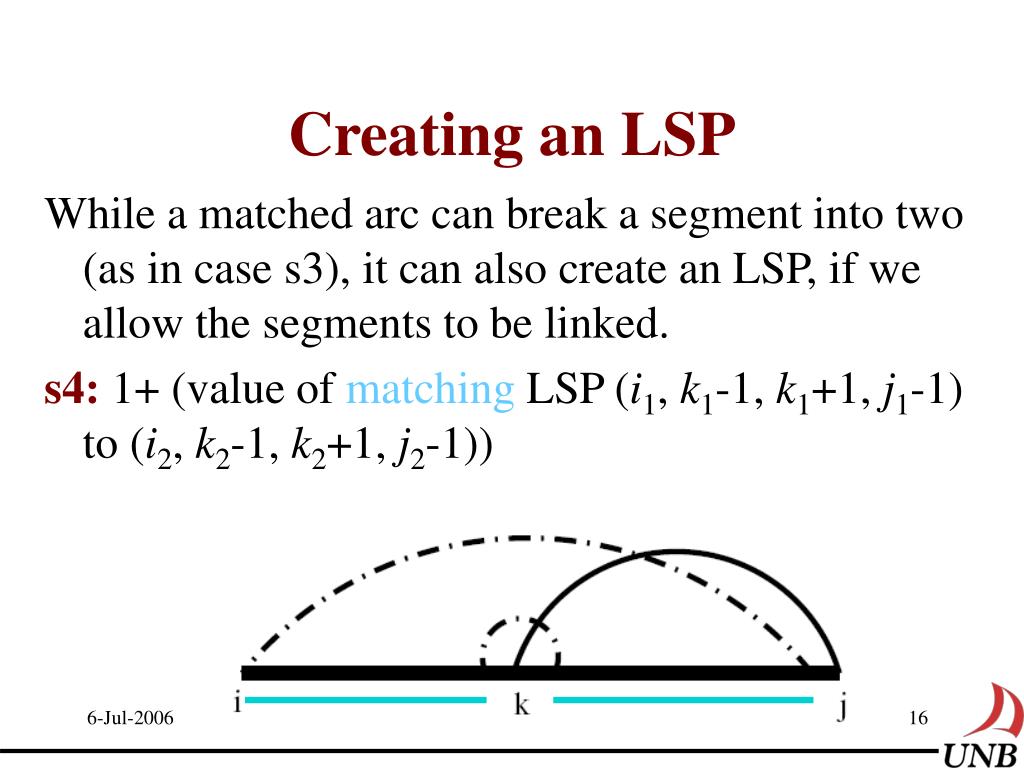 Creating an LSP

While a matched arc can break a segment into two (as in case s3), it can also create an LSP, if we allow the segments to be linked.

s4: 1+ (value of matching LSP ($i_1$, $k_1$-1, $k_1$+1, $j_1$-1) to ($i_2$, $k_2$-1, $k_2$+1, $j_2$-1))

i

k

j

6-Jul-2006

16

UNB